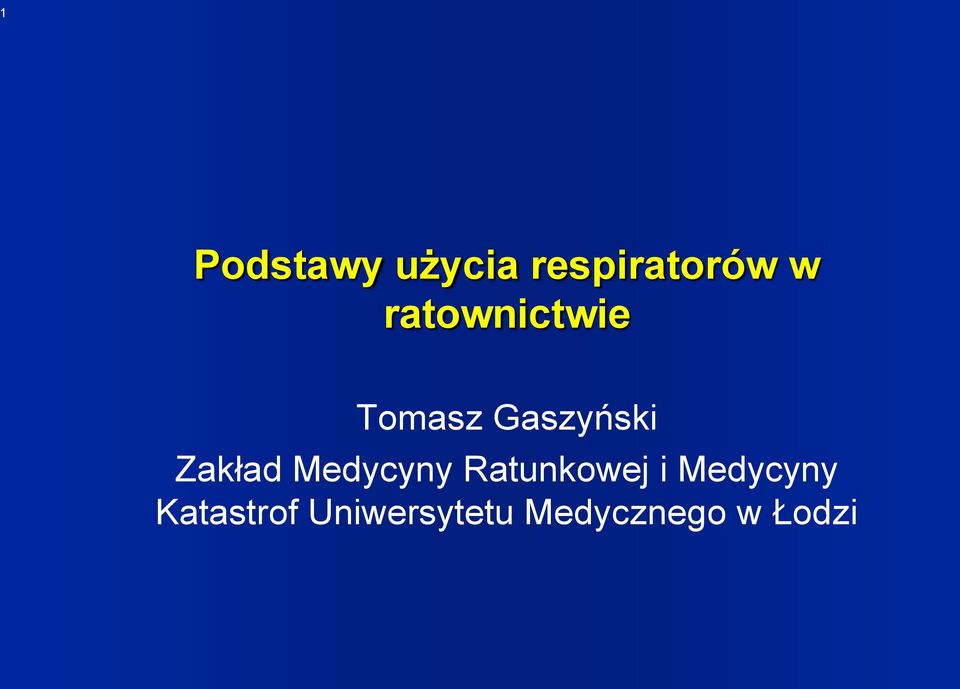 1

Podstawy użycia respiratorów w ratownictwie

Tomasz Gaszyński

Zakład Medycyny Ratunkowej i Medycyny Katastrof Uniwersytetu Medycznego w Łodzi